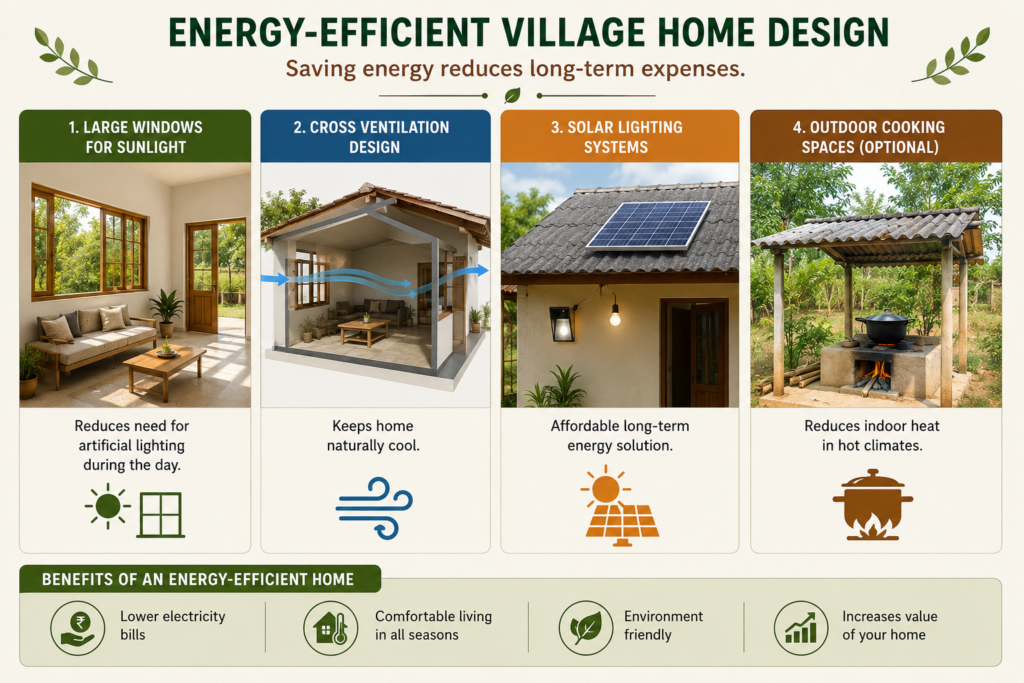 ENERGY-EFFICIENT VILLAGE HOME DESIGN

Saving energy reduces long-term expenses.

1. LARGE WINDOWS FOR SUNLIGHT

Reduces need for artificial lighting during the day.

2. CROSS VENTILATION DESIGN

Keeps home naturally cool.

3. SOLAR LIGHTING SYSTEMS

Affordable long-term energy solution.

4. OUTDOOR COOKING SPACES (OPTIONAL)

Reduces indoor heat in hot climates.

BENEFITS OF AN ENERGY-EFFICIENT HOME

Lower electricity bills

Comfortable living in all seasons

Environment friendly

Increases value of your home